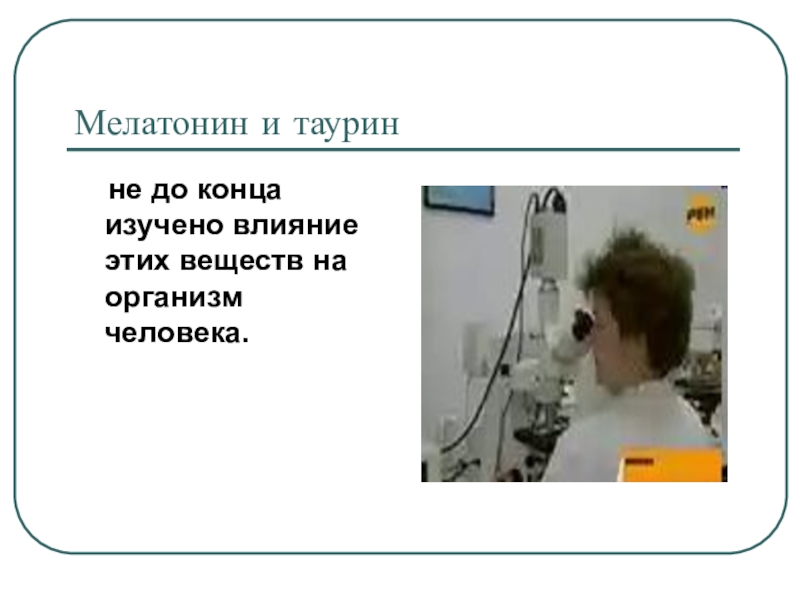 Мелатонин и таурин

не до конца изучено влияние этих веществ на организм человека.

РЕН